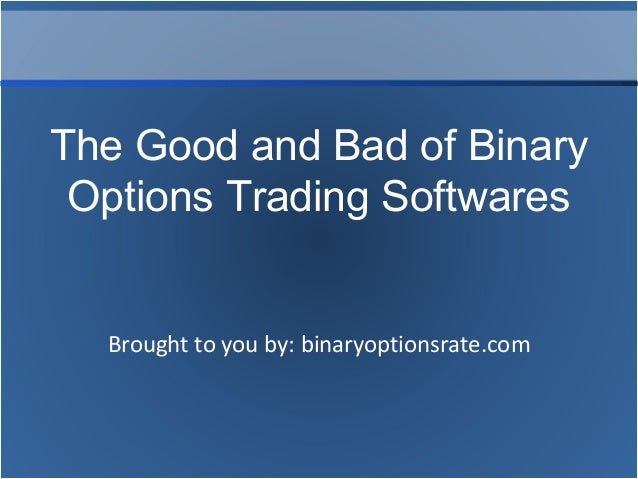 The Good and Bad of Binary Options Trading Softwares

Brought to you by: binaryoptionsrate.com